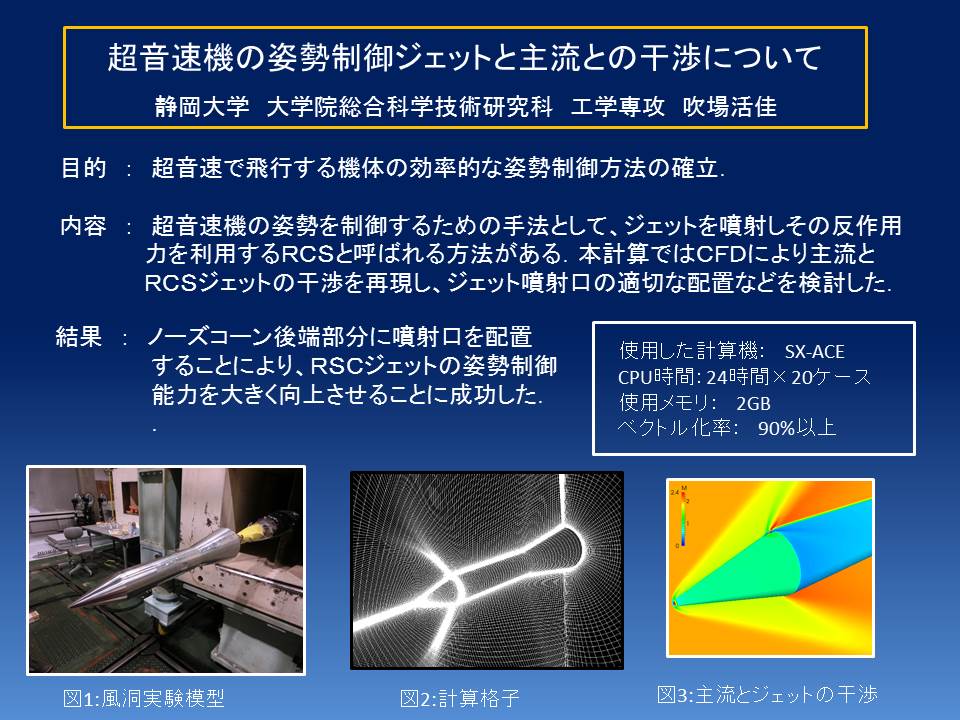 超音速機の姿勢制御ジェットと主流との干渉について
静岡大学 大学院総合科学技術研究科 工学専攻 吹場活佳

目的 ： 超音速で飛行する機体の効率的な姿勢制御方法の確立.

内容 ： 超音速機の姿勢を制御するための手法として、ジェットを噴射しその反作用力を利用するRCSと呼ばれる方法がある. 本計算ではCFDにより主流とRCSジェットの干渉を再現し、ジェット噴射口の適切な配置などを検討した.

結果 ： ノーズコーン後端部分に噴射口を配置することにより、RSCジェットの姿勢制御能力を大きく向上させることに成功した.
.

使用した計算機： SX-ACE
CPU時間: 24時間×20ケース
使用メモリ： 2GB
ベクトル化率： 90%以上

M
2.4
2
1
0

図1:風洞実験模型

図2:計算格子

図3:主流とジェットの干渉